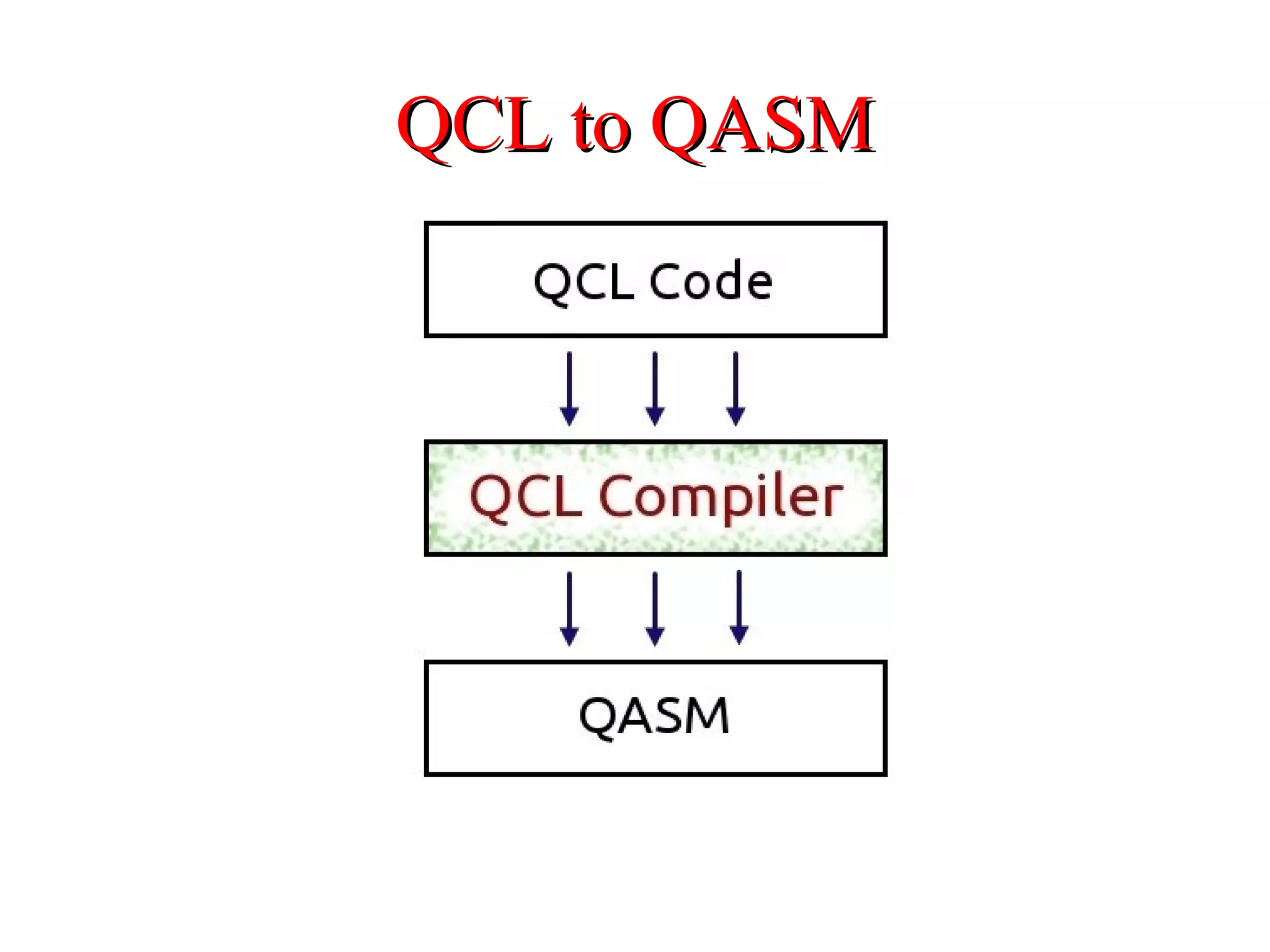 QCL to QASM

QCL Code

QCL Compiler

QASM